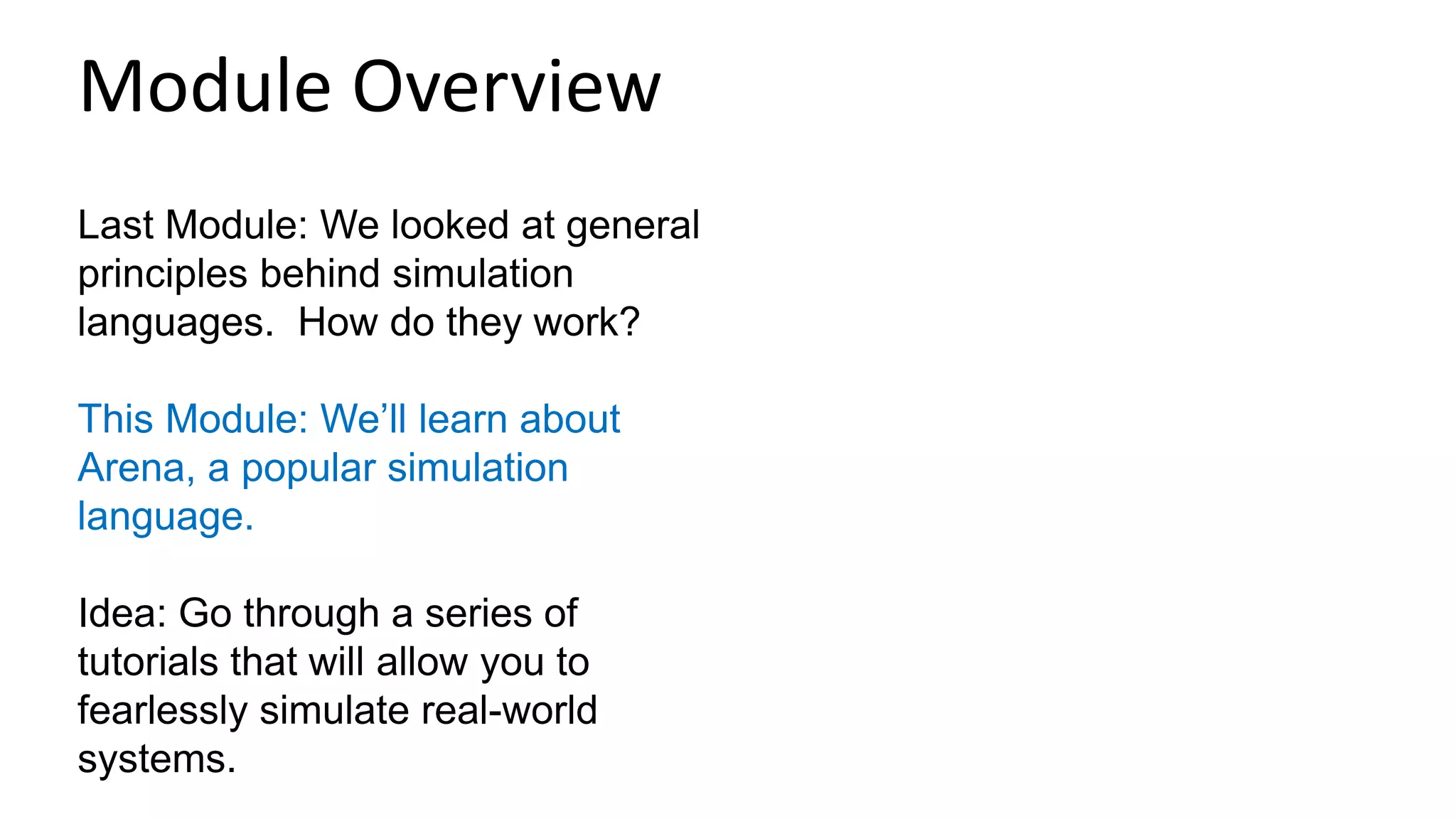 Module Overview

Last Module: We looked at general principles behind simulation languages. How do they work?

This Module: We'll learn about Arena, a popular simulation language.

Idea: Go through a series of tutorials that will allow you to fearlessly simulate real-world systems.